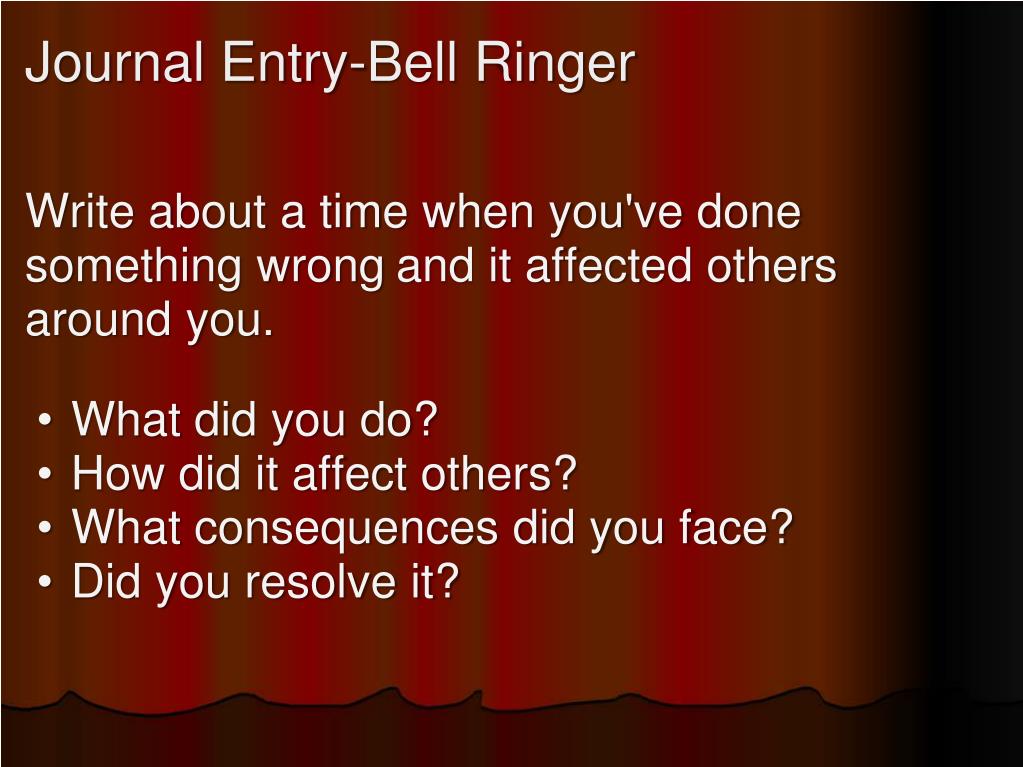 Journal Entry-Bell Ringer

Write about a time when you've done something wrong and it affected others around you.

• What did you do?
• How did it affect others?
• What consequences did you face?
• Did you resolve it?